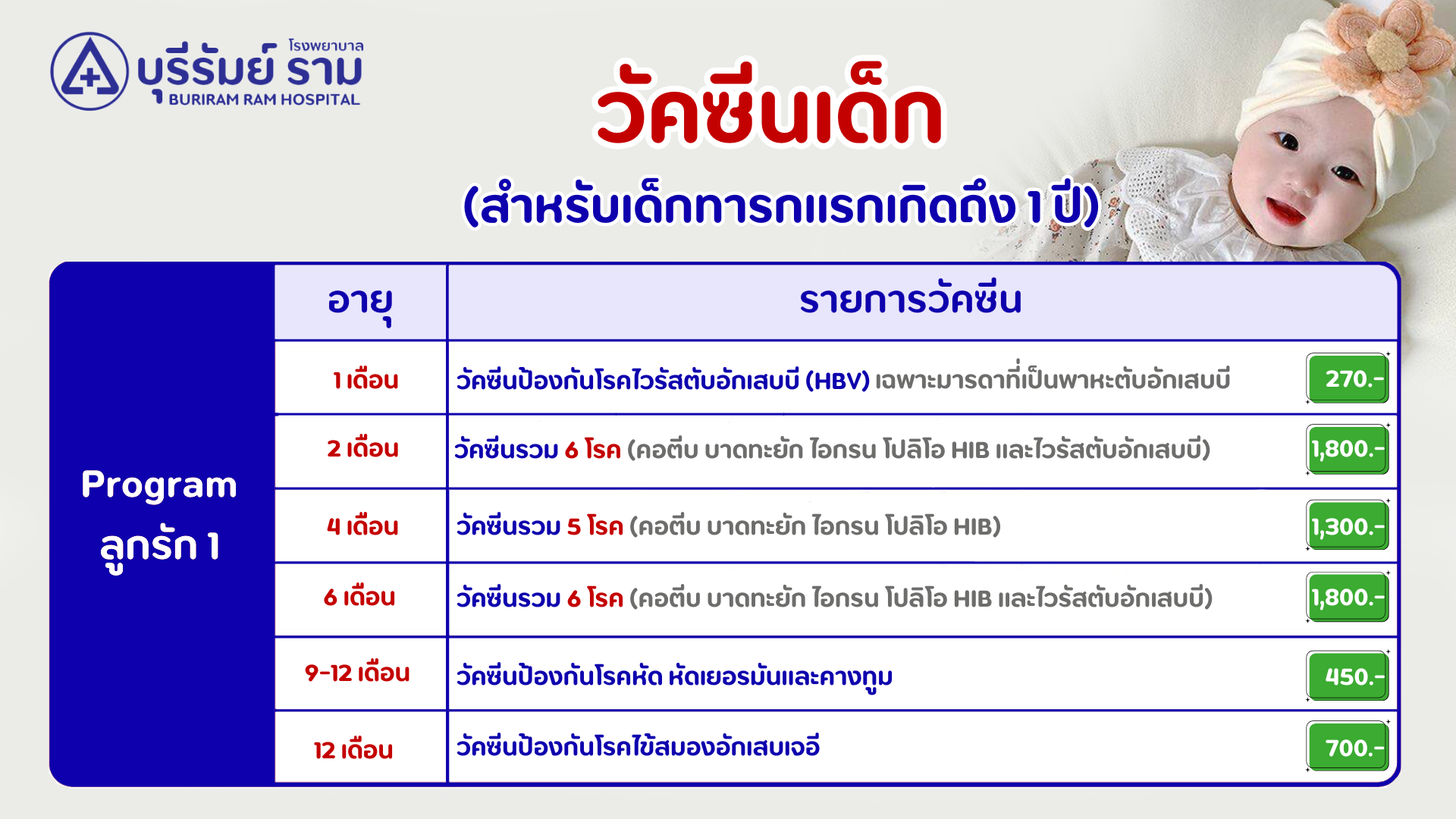 โรงพยาบาล
บุรีรัมย์ ราม
BURIRAM RAM HOSPITAL

วัคซีนเด็ก

(สำหรับเด็กทารกแรกเกิดถึง 1 ปี)

Program ลูกรัก 1

| อายุ | รายการวัคซีน | |
|---|---|---|
| 1 เดือน | วัคซีนป้องกันโรคไวรัสตับอักเสบบี (HBV) เฉพาะมารดาที่เป็นพาหะตับอักเสบบี | 270.- |
| 2 เดือน | วัคซีนรวม 6 โรค (คอตีบ บาดทะยัก ไอกรน โปลิโอ HIB และไวรัสตับอักเสบบี) | 1,800.- |
| 4 เดือน | วัคซีนรวม 5 โรค (คอตีบ บาดทะยัก ไอกรน โปลิโอ HIB) | 1,300.- |
| 6 เดือน | วัคซีนรวม 6 โรค (คอตีบ บาดทะยัก ไอกรน โปลิโอ HIB และไวรัสตับอักเสบบี) | 1,800.- |
| 9-12 เดือน | วัคซีนป้องกันโรคหัด หัดเยอรมันและคางทูม | 450.- |
| 12 เดือน | วัคซีนป้องกันโรคไข้สมองอักเสบเจอี | 700.- |